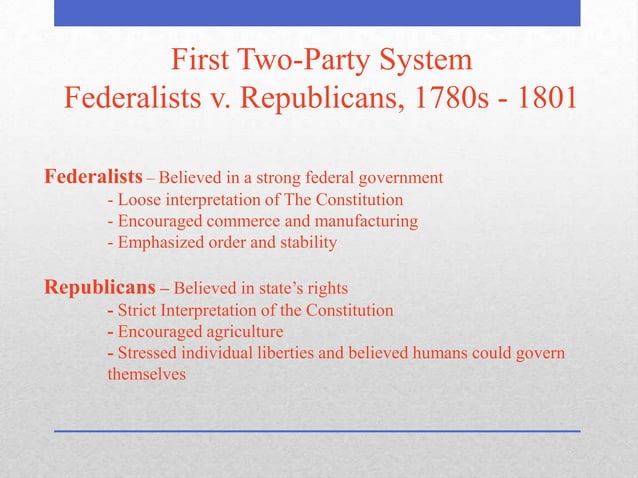 First Two-Party System
Federalists v. Republicans, 1780s - 1801

Federalists – Believed in a strong federal government
- Loose interpretation of The Constitution
- Encouraged commerce and manufacturing
- Emphasized order and stability

Republicans – Believed in state's rights
- Strict Interpretation of the Constitution
- Encouraged agriculture
- Stressed individual liberties and believed humans could govern themselves